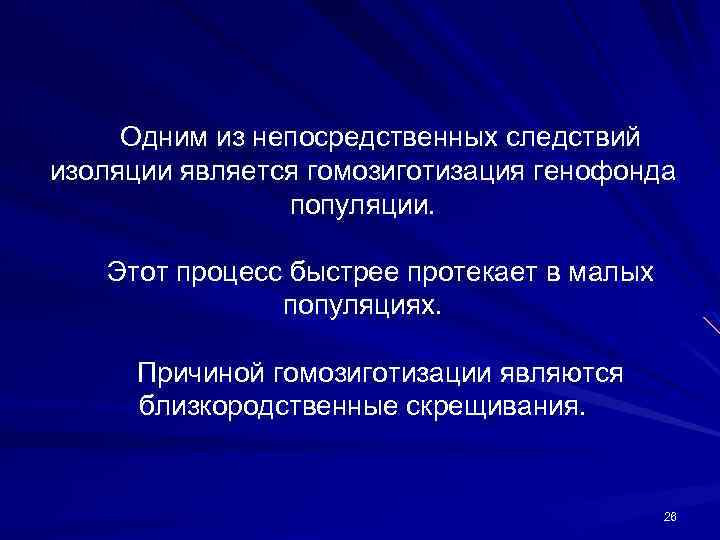 Одним из непосредственных следствий изоляции является гомозиготизация генофонда популяции.

Этот процесс быстрее протекает в малых популяциях.

Причиной гомозиготизации являются близкородственные скрещивания.

26